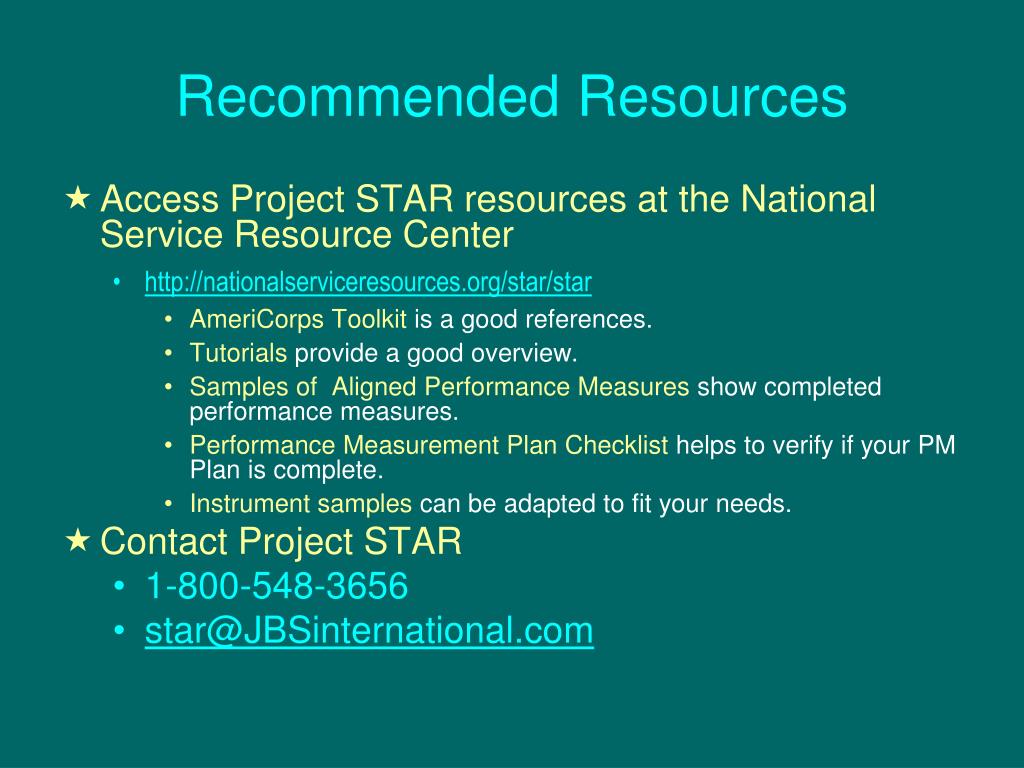 Recommended Resources

★ Access Project STAR resources at the National Service Resource Center

• http://nationalserviceresources.org/star/star

• AmeriCorps Toolkit is a good references.
• Tutorials provide a good overview.
• Samples of Aligned Performance Measures show completed performance measures.
• Performance Measurement Plan Checklist helps to verify if your PM Plan is complete.
• Instrument samples can be adapted to fit your needs.

★ Contact Project STAR

• 1-800-548-3656
• star@JBSinternational.com